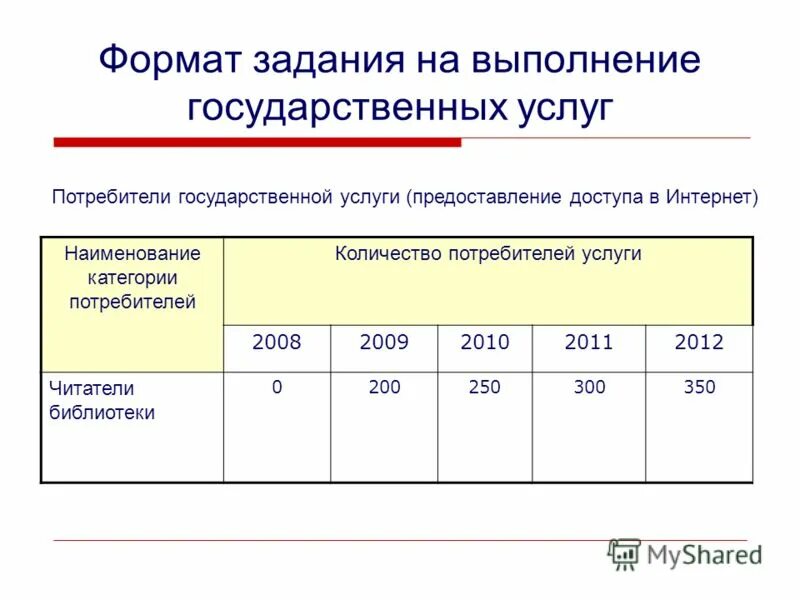 Формат задания на выполнение государственных услуг

Потребители государственной услуги (предоставление доступа в Интернет)

| Наименование категории потребителей | Количество потребителей услуги | | | | |
|---|---|---|---|---|---|
| | 2008 | 2009 | 2010 | 2011 | 2012 |
| Читатели библиотеки | 0 | 200 | 250 | 300 | 350 |

MyShared